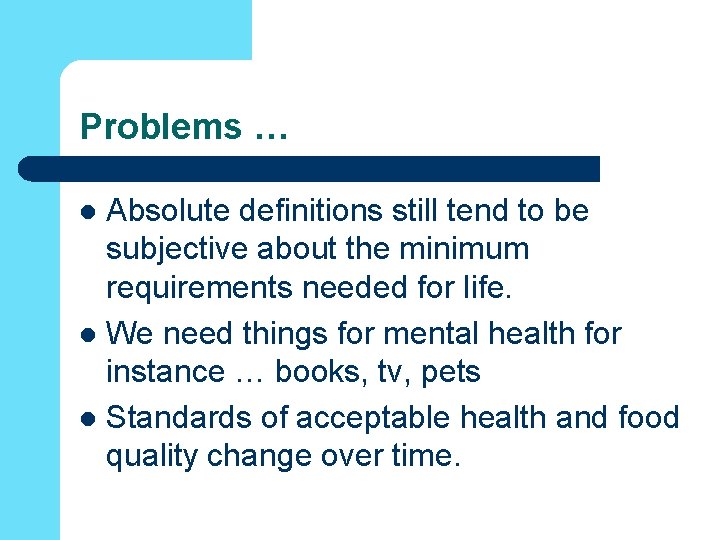 Problems …

- Absolute definitions still tend to be subjective about the minimum requirements needed for life.
- We need things for mental health for instance … books, tv, pets
- Standards of acceptable health and food quality change over time.